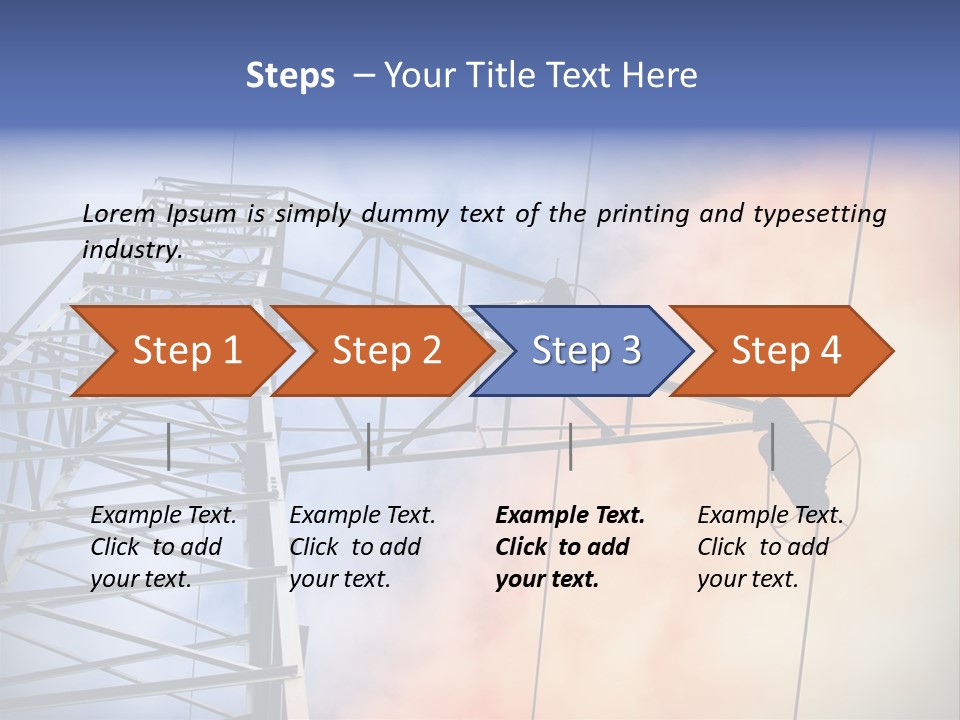 Steps – Your Title Text Here

Lorem Ipsum is simply dummy text of the printing and typesetting industry.

Step 1

Step 2

Step 3

Step 4

Example Text. Click to add your text.

Example Text. Click to add your text.

Example Text. Click to add your text.

Example Text. Click to add your text.